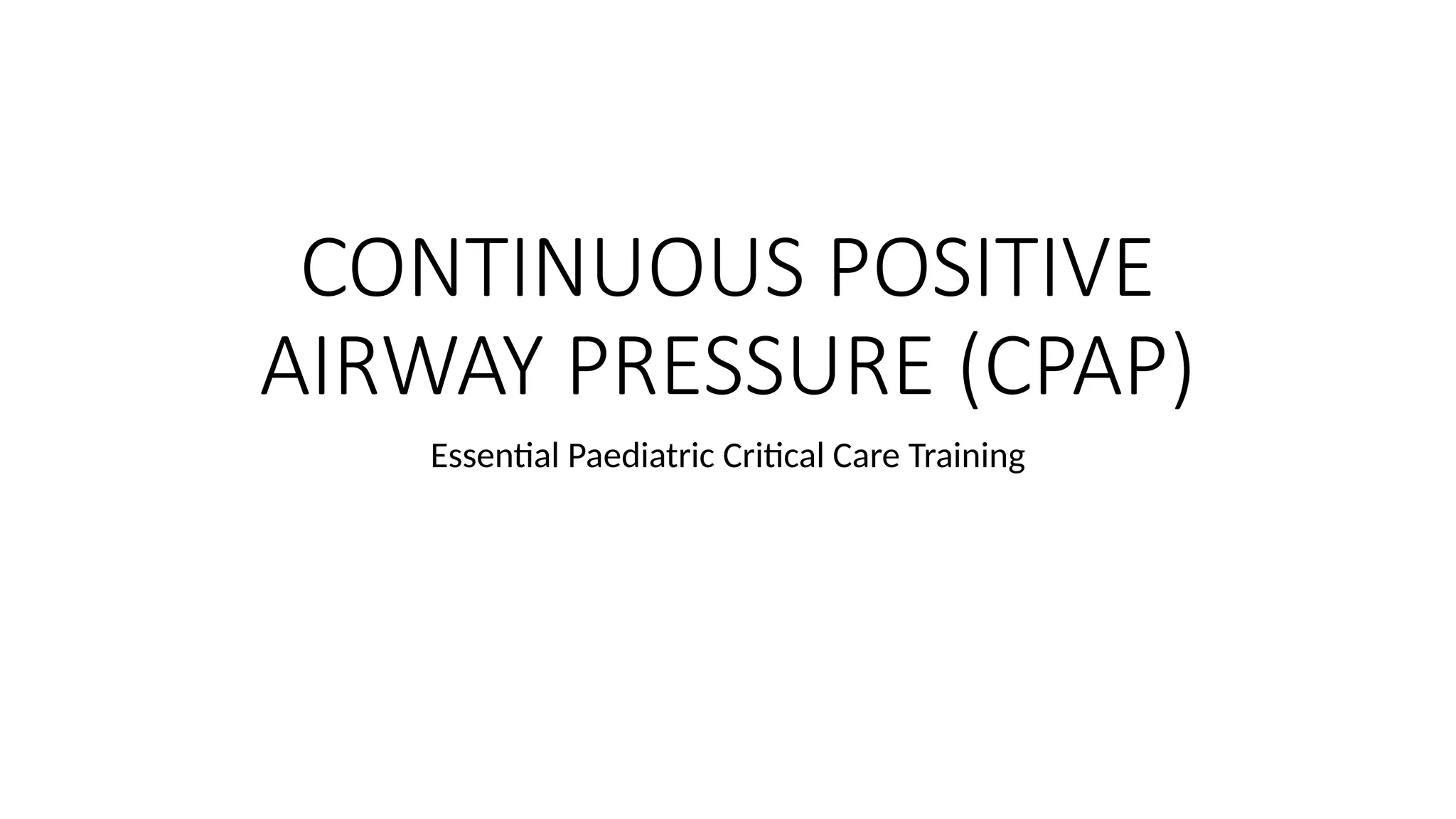 CONTINUOUS POSITIVE AIRWAY PRESSURE (CPAP)

Essential Paediatric Critical Care Training